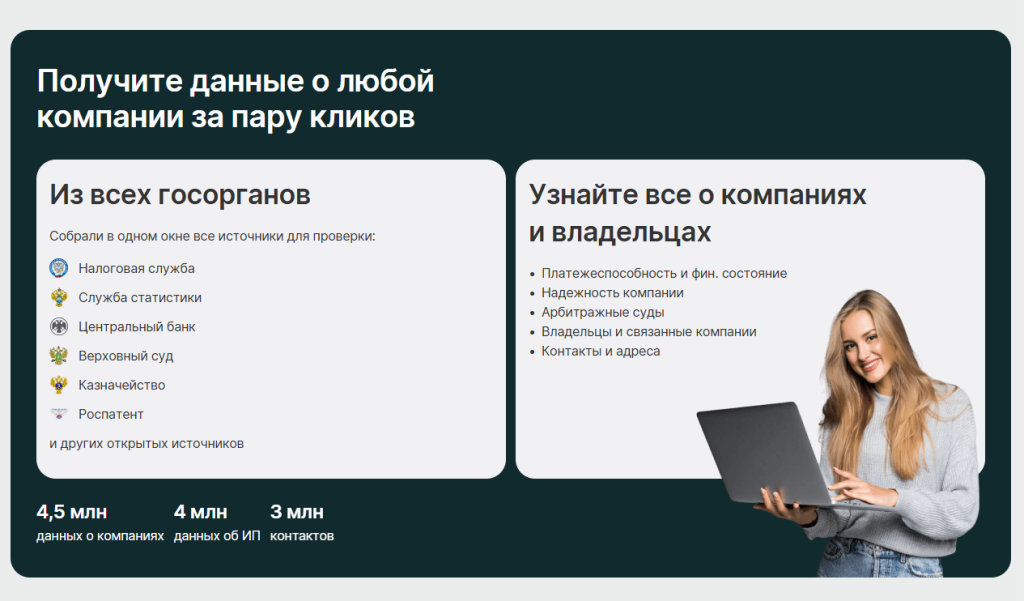 Получите данные о любой компании за пару кликов

Из всех госорганов

Собрали в одном окне все источники для проверки:

Налоговая служба
Служба статистики
Центральный банк
Верховный суд
Казначейство
Роспатент
и других открытых источников

Узнайте все о компаниях и владельцах

• Платежеспособность и фин. состояние
• Надежность компании
• Арбитражные суды
• Владельцы и связанные компании
• Контакты и адреса

4,5 млн
данных о компаниях

4 млн
данных об ИП

3 млн
контактов